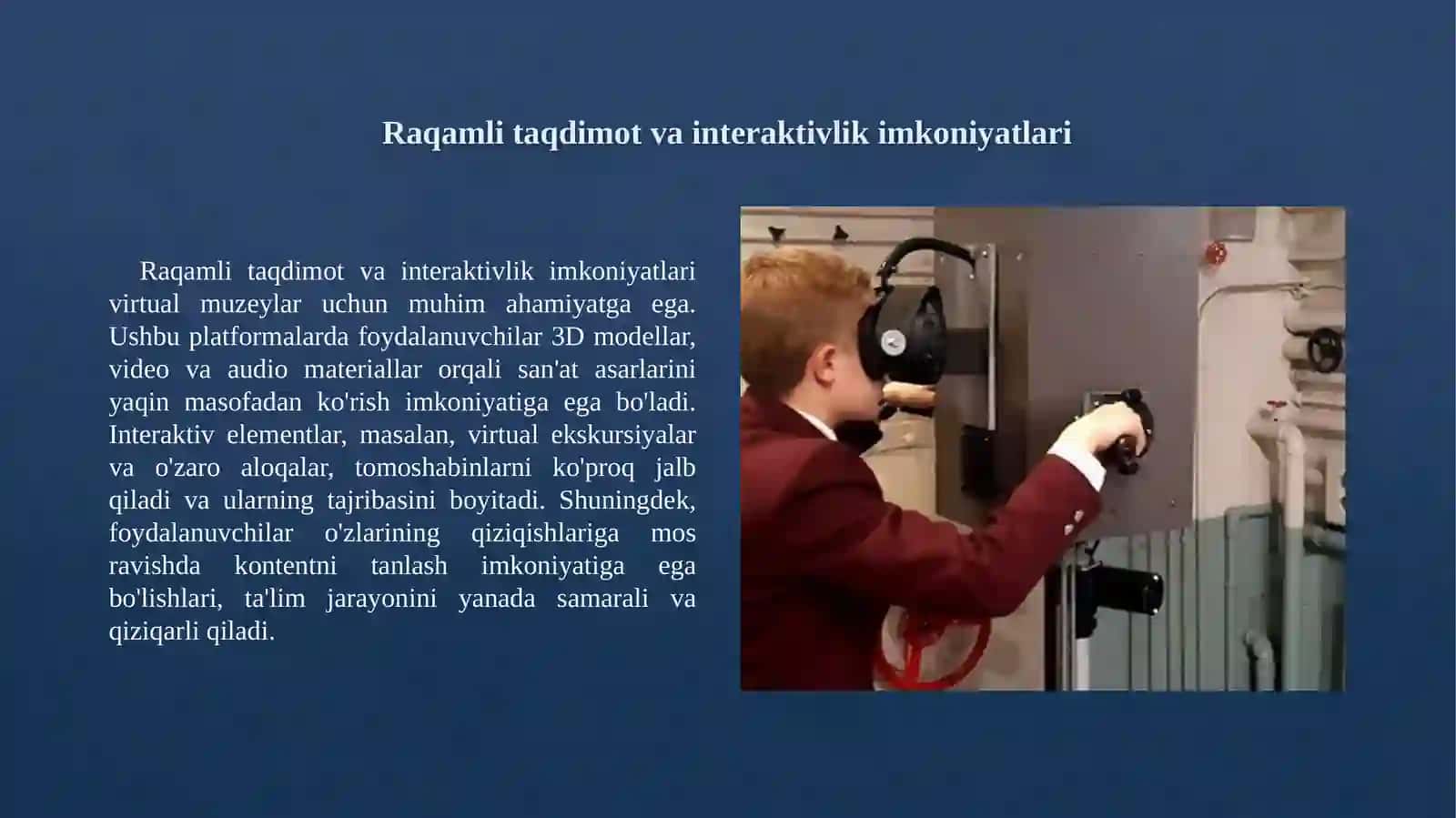 Raqamli taqdimot va interaktivlik imkoniyatlari

Raqamli taqdimot va interaktivlik imkoniyatlari virtual muzeylar uchun muhim ahamiyatga ega. Ushbu platformalarda foydalanuvchilar 3D modellar, video va audio materiallar orqali san'at asarlarini yaqin masofadan ko'rish imkoniyatiga ega bo'ladi. Interaktiv elementlar, masalan, virtual ekskursiyalar va o'zaro aloqalar, tomoshabinlarni ko'proq jalb qiladi va ularning tajribasini boyitadi. Shuningdek, foydalanuvchilar o'zlarining qiziqishlariga mos ravishda kontentni tanlash imkoniyatiga ega bo'lishlari, ta'lim jarayonini yanada samarali va qiziqarli qiladi.